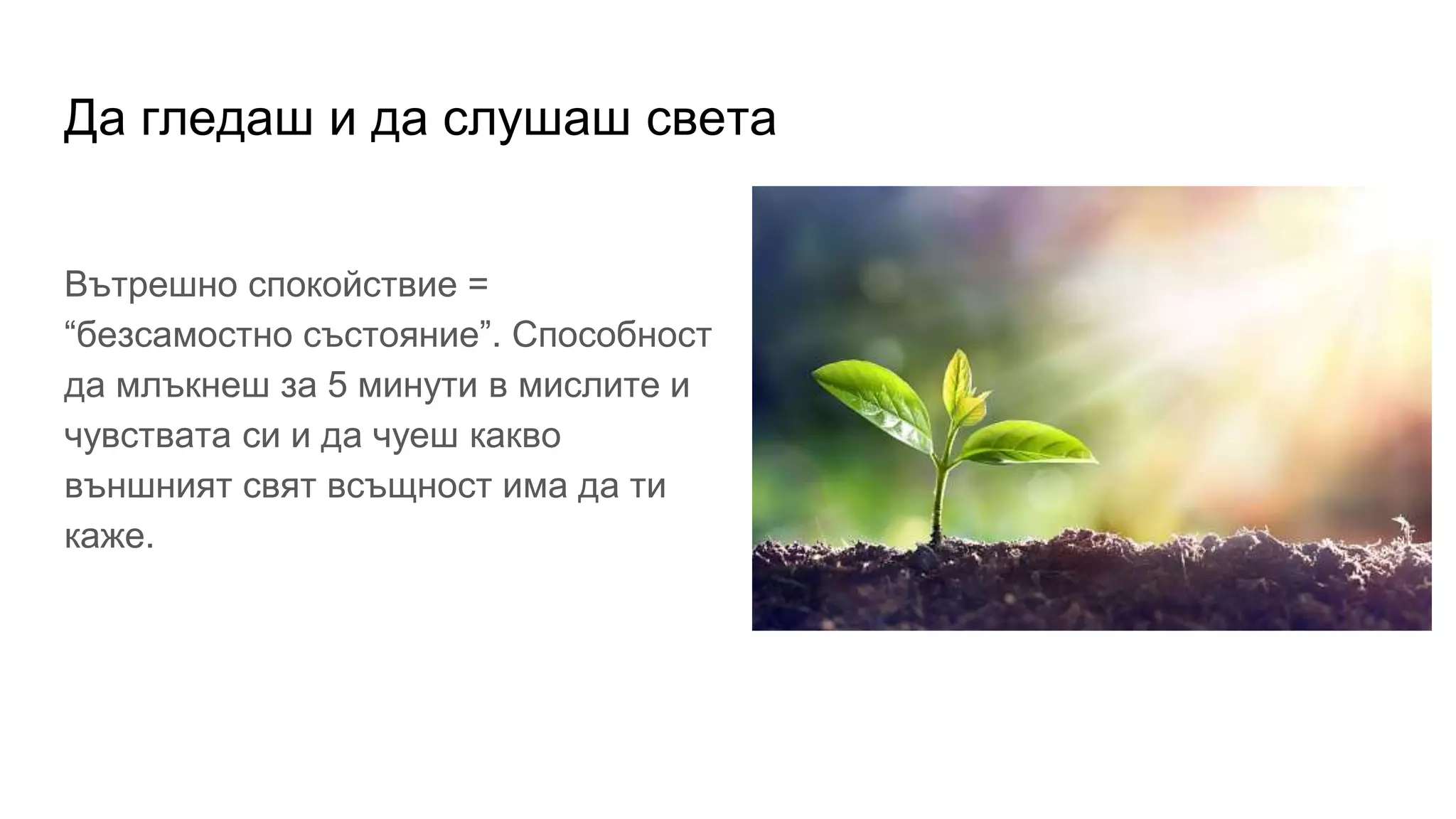 Да гледаш и да слушаш света

Вътрешно спокойствие = “безсамостно състояние”. Способност да млъкнеш за 5 минути в мислите и чувствата си и да чуеш какво външният свят всъщност има да ти каже.